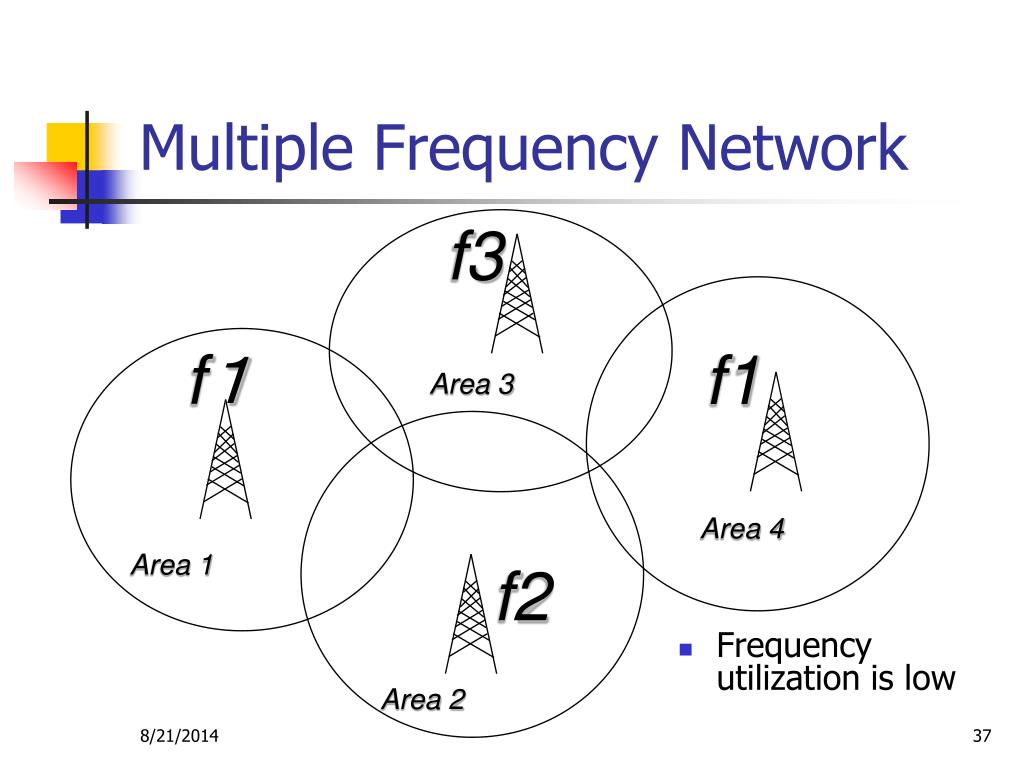 Multiple Frequency Network

f3

Area 3

f 1

Area 1

f1

Area 4

f2

Area 2

Frequency utilization is low

8/21/2014

37